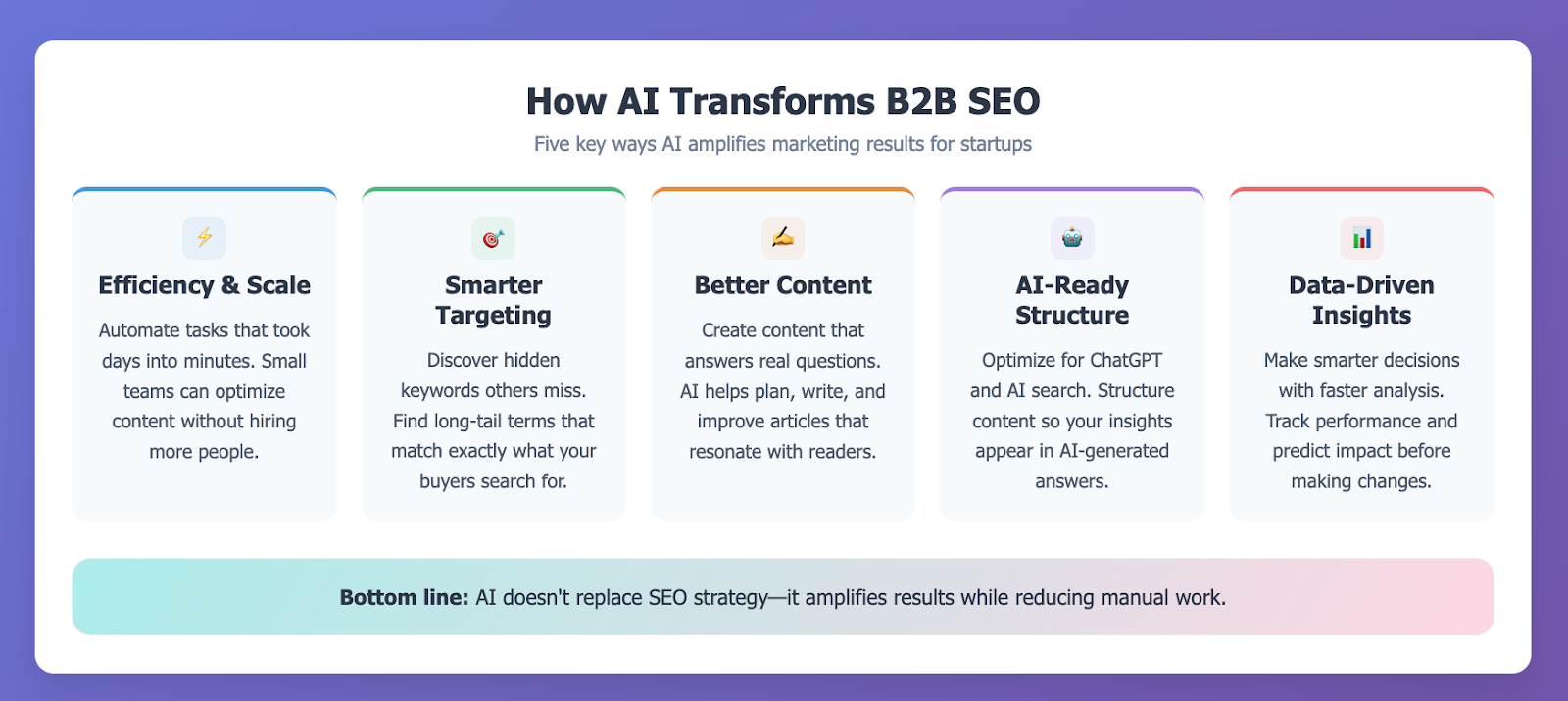 How AI Transforms B2B SEO

Five key ways AI amplifies marketing results for startups

Efficiency & Scale

Automate tasks that took days into minutes. Small teams can optimize content without hiring more people.

Smarter Targeting

Discover hidden keywords others miss. Find long-tail terms that match exactly what your buyers search for.

Better Content

Create content that answers real questions. AI helps plan, write, and improve articles that resonate with readers.

AI-Ready Structure

Optimize for ChatGPT and AI search. Structure content so your insights appear in AI-generated answers.

Data-Driven Insights

Make smarter decisions with faster analysis. Track performance and predict impact before making changes.

Bottom line: AI doesn't replace SEO strategy—it amplifies results while reducing manual work.